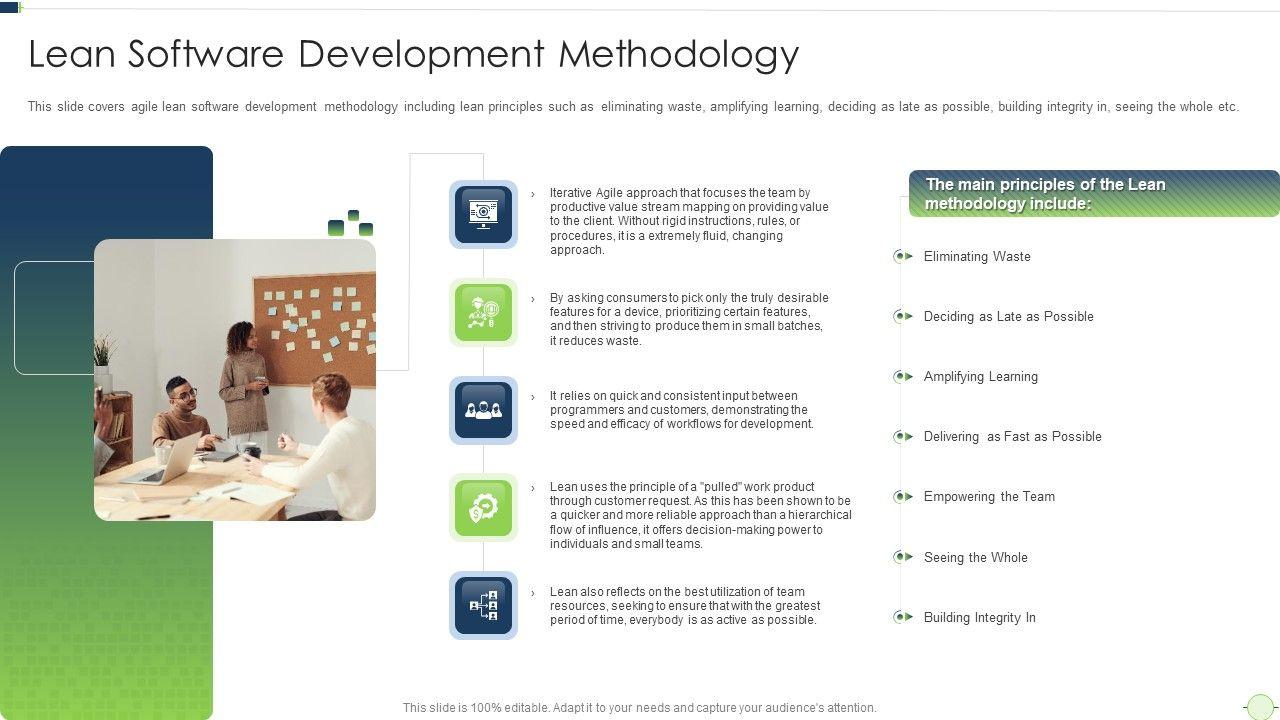 Lean Software Development Methodology

This slide covers agile lean software development methodology including lean principles such as eliminating waste, amplifying learning, deciding as late as possible, building integrity in, seeing the whole etc.

› Iterative Agile approach that focuses the team by productive value stream mapping on providing value to the client. Without rigid instructions, rules, or procedures, it is a extremely fluid, changing approach.

› By asking consumers to pick only the truly desirable features for a device, prioritizing certain features, and then striving to produce them in small batches, it reduces waste.

› It relies on quick and consistent input between programmers and customers, demonstrating the speed and efficacy of workflows for development.

› Lean uses the principle of a "pulled" work product through customer request. As this has been shown to be a quicker and more reliable approach than a hierarchical flow of influence, it offers decision-making power to individuals and small teams.

› Lean also reflects on the best utilization of team resources, seeking to ensure that with the greatest period of time, everybody is as active as possible.

The main principles of the Lean methodology include:

Eliminating Waste

Deciding as Late as Possible

Amplifying Learning

Delivering as Fast as Possible

Empowering the Team

Seeing the Whole

Building Integrity In

This slide is 100% editable. Adapt it to your needs and capture your audience's attention.